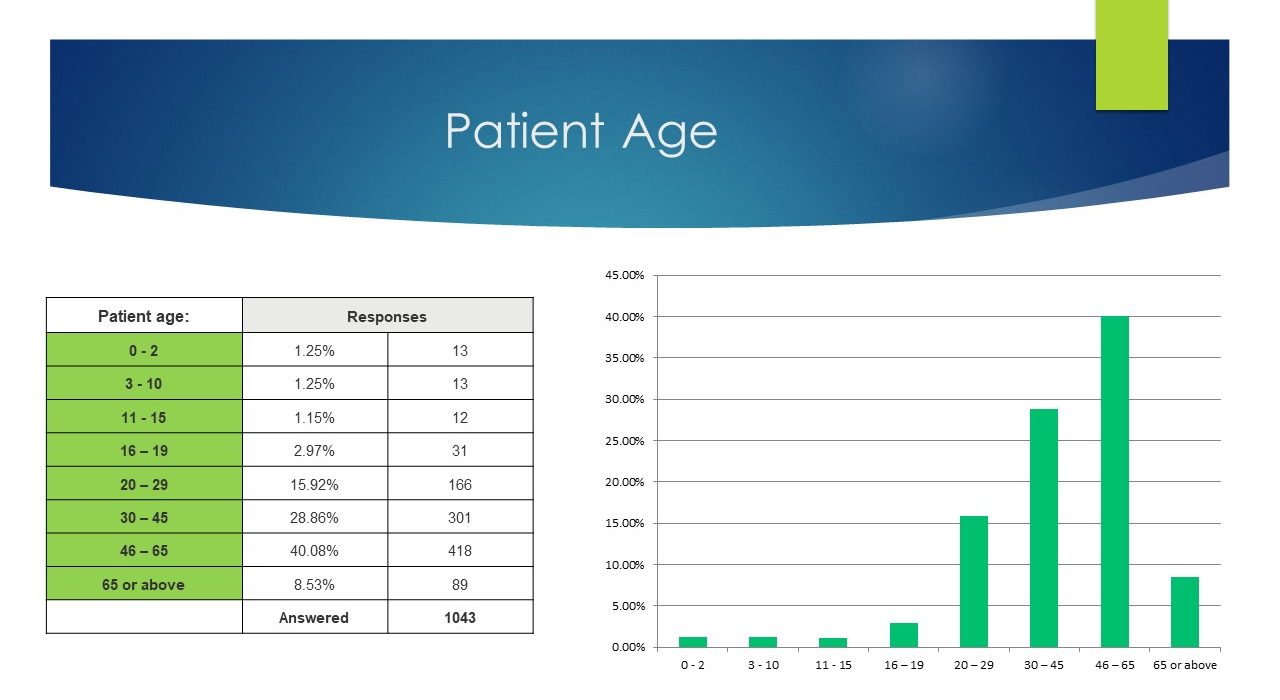 Patient Age

| Patient age: | Responses | |
|---|---|---|
| 0 - 2 | 1.25% | 13 |
| 3 - 10 | 1.25% | 13 |
| 11 - 15 | 1.15% | 12 |
| 16 – 19 | 2.97% | 31 |
| 20 – 29 | 15.92% | 166 |
| 30 – 45 | 28.86% | 301 |
| 46 – 65 | 40.08% | 418 |
| 65 or above | 8.53% | 89 |
| | Answered | 1043 |

45.00%
40.00%
35.00%
30.00%
25.00%
20.00%
15.00%
10.00%
5.00%
0.00%

0 - 2
3 - 10
11 - 15
16 – 19
20 – 29
30 – 45
46 – 65
65 or above